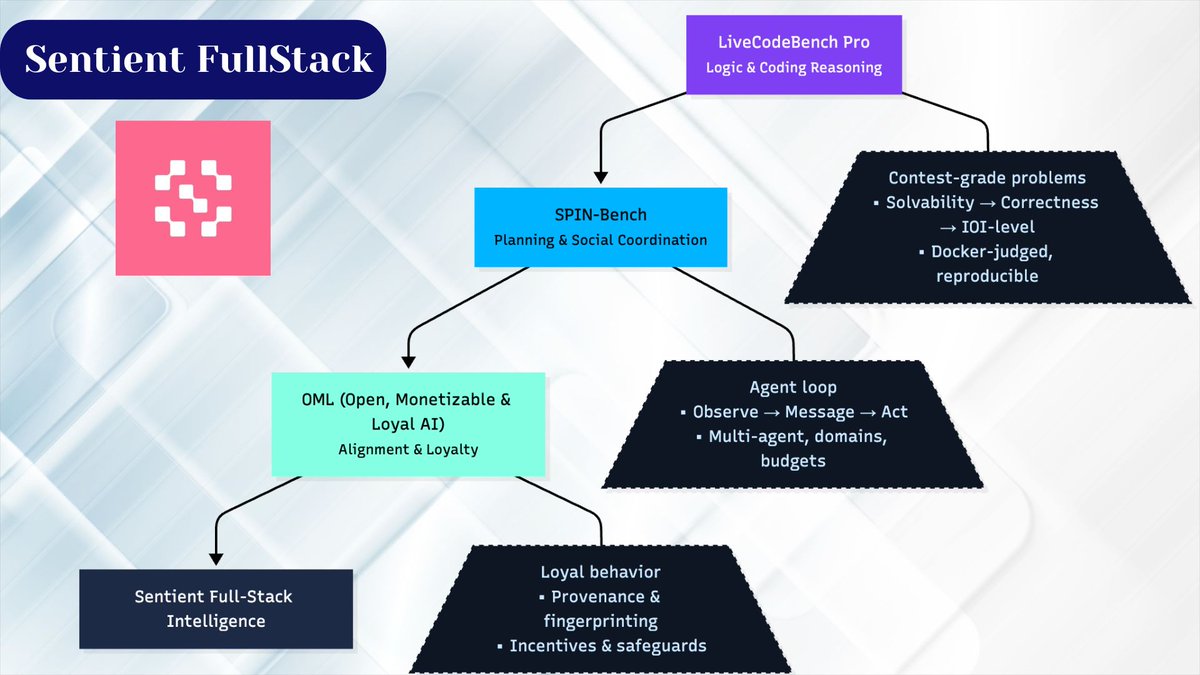 Sentient FullStack

LiveCodeBench Pro
Logic & Coding Reasoning

Contest-grade problems
▪ Solvability → Correctness → IOI-level
▪ Docker-judged, reproducible

SPIN-Bench
Planning & Social Coordination

Agent loop
▪ Observe → Message → Act
▪ Multi-agent, domains, budgets

OML (Open, Monetizable & Loyal AI)
Alignment & Loyalty

Loyal behavior
▪ Provenance & fingerprinting
▪ Incentives & safeguards

Sentient Full-Stack Intelligence